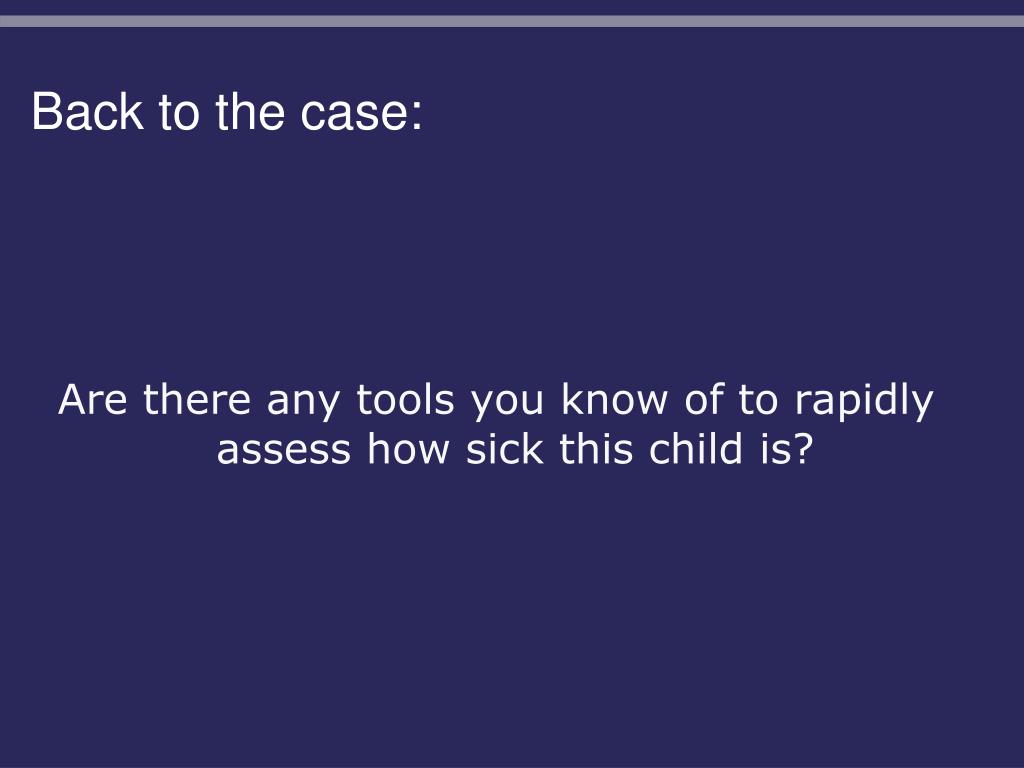 Back to the case:

Are there any tools you know of to rapidly assess how sick this child is?